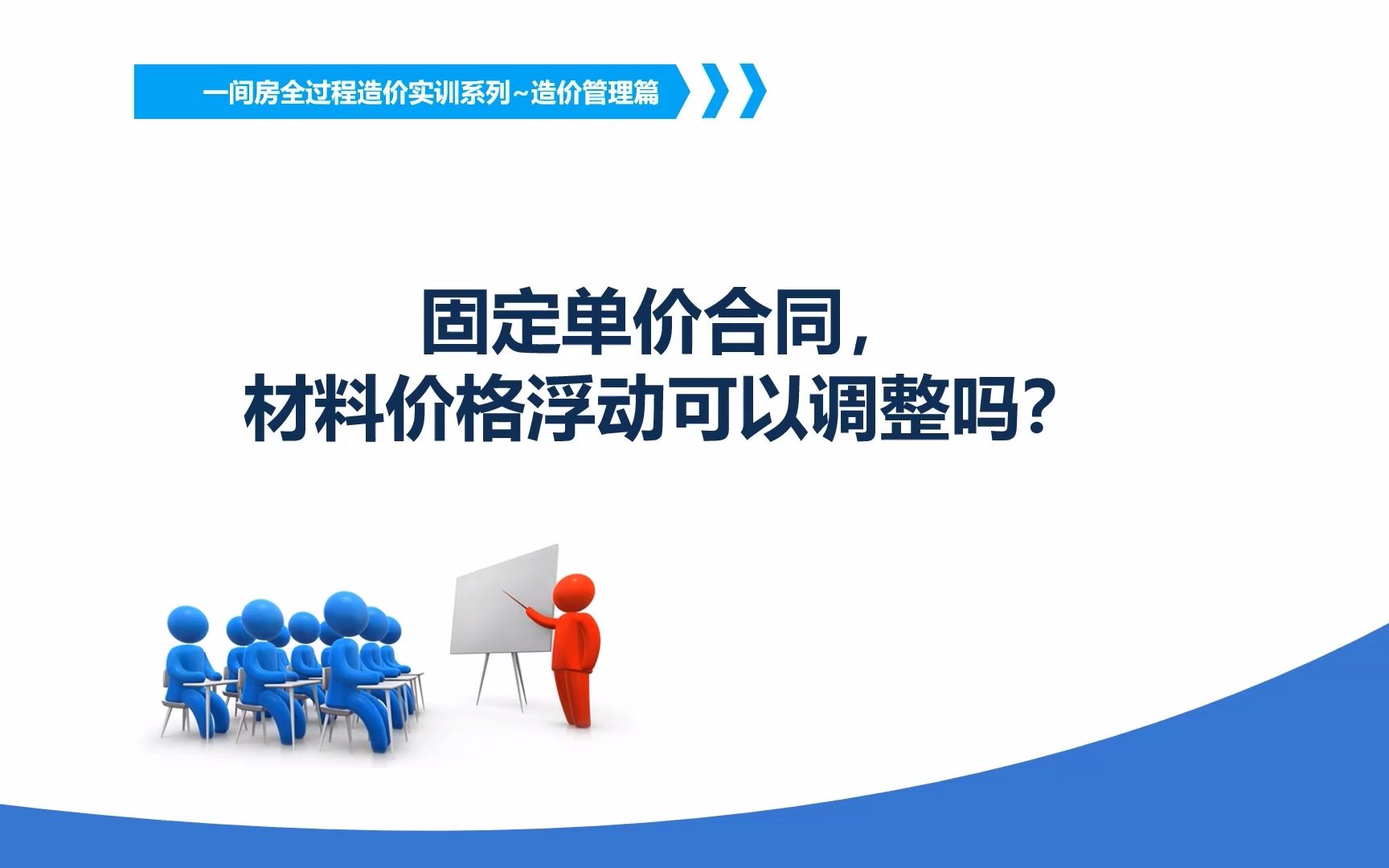 一间房全过程造价实训系列~造价管理篇

固定单价合同，
材料价格浮动可以调整吗？